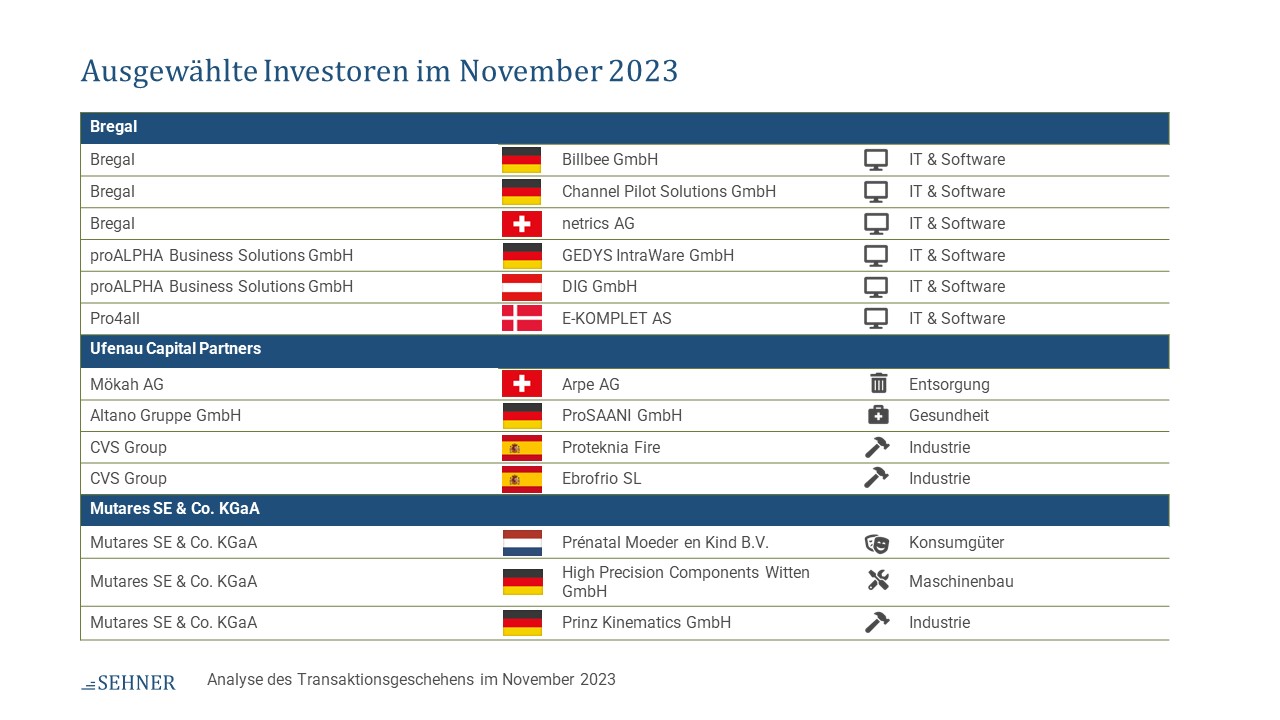 Ausgewählte Investoren im November 2023

| Bregal | | |
|---|---|---|
| Bregal | Billbee GmbH | IT & Software |
| Bregal | Channel Pilot Solutions GmbH | IT & Software |
| Bregal | netrics AG | IT & Software |
| proALPHA Business Solutions GmbH | GEDYS IntraWare GmbH | IT & Software |
| proALPHA Business Solutions GmbH | DIG GmbH | IT & Software |
| Pro4all | E-KOMPLET AS | IT & Software |
| **Ufenau Capital Partners** | | |
| Mökah AG | Arpe AG | Entsorgung |
| Altano Gruppe GmbH | ProSAANI GmbH | Gesundheit |
| CVS Group | Proteknia Fire | Industrie |
| CVS Group | Ebrofrio SL | Industrie |
| **Mutares SE & Co. KGaA** | | |
| Mutares SE & Co. KGaA | Prénatal Moeder en Kind B.V. | Konsumgüter |
| Mutares SE & Co. KGaA | High Precision Components Witten GmbH | Maschinenbau |
| Mutares SE & Co. KGaA | Prinz Kinematics GmbH | Industrie |

SEHNER

Analyse des Transaktionsgeschehens im November 2023